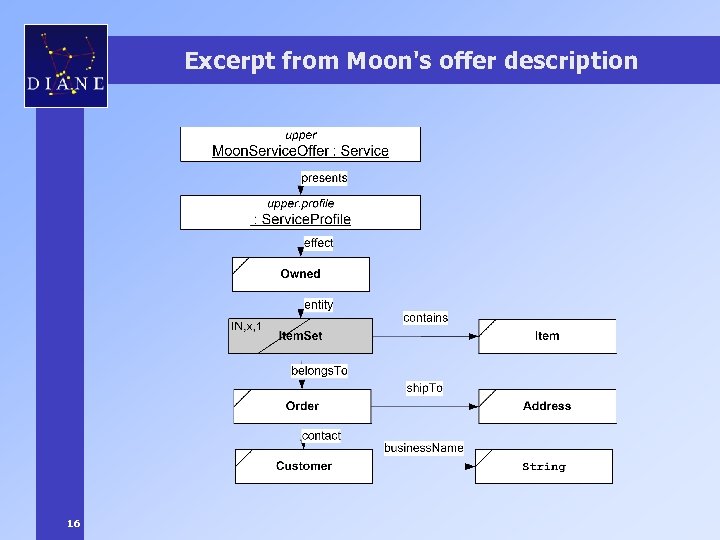 DIANE

Excerpt from Moon's offer description

upper
MoonServiceOffer : Service

presents

upper.profile
: ServiceProfile

effect

Owned

entity

IN,x,1

ItemSet

contains

Item

belongsTo

Order

shipTo

Address

contact

Customer

businessName

String

16